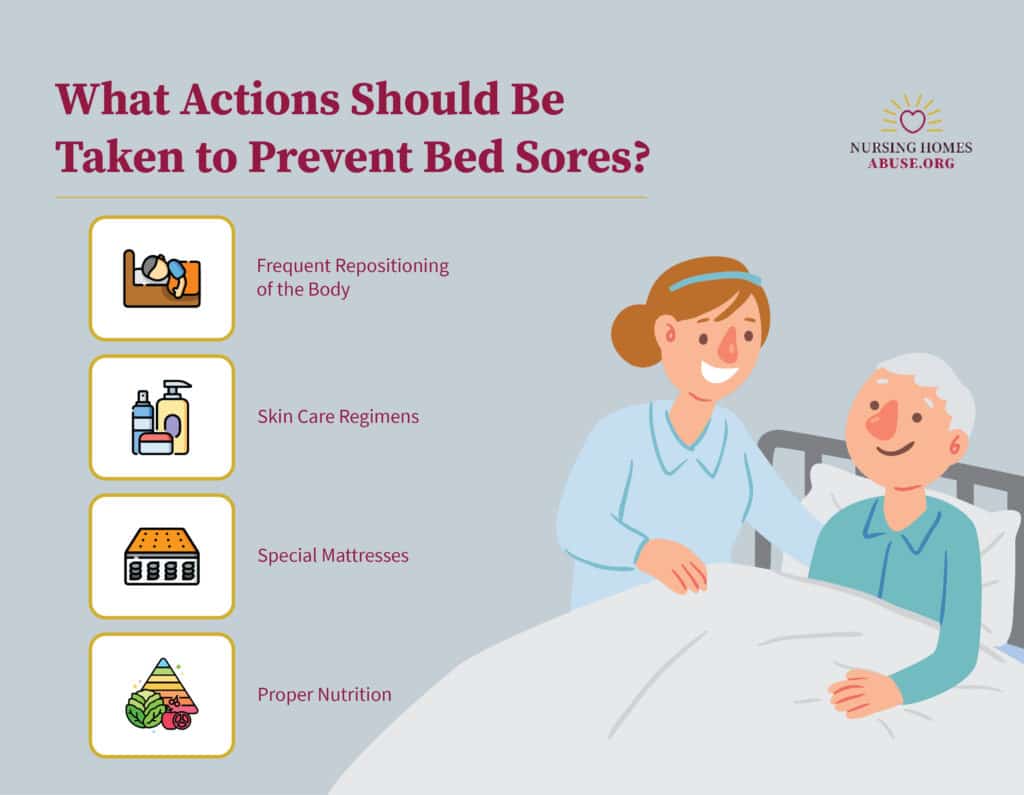 What Actions Should Be Taken to Prevent Bed Sores?

NURSING HOMES ABUSE.ORG

Frequent Repositioning of the Body

Skin Care Regimens

Special Mattresses

Proper Nutrition